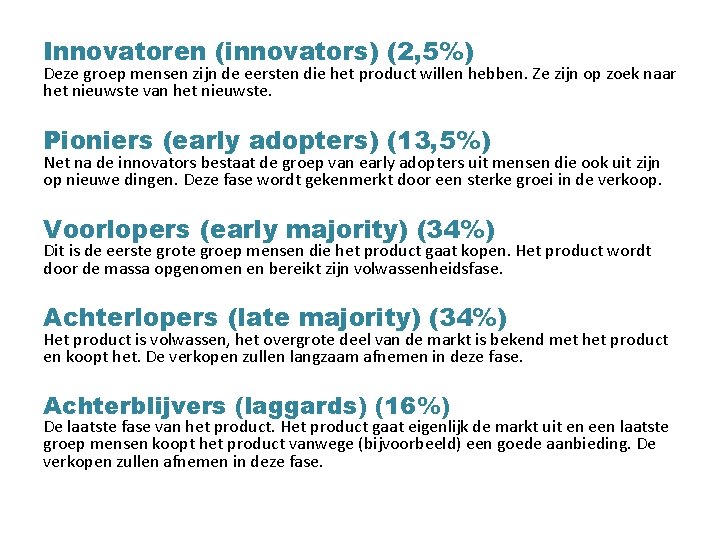 Innovatoren (innovators) (2,5%)
Deze groep mensen zijn de eersten die het product willen hebben. Ze zijn op zoek naar het nieuwste van het nieuwste.

Pioniers (early adopters) (13,5%)
Net na de innovators bestaat de groep van early adopters uit mensen die ook uit zijn op nieuwe dingen. Deze fase wordt gekenmerkt door een sterke groei in de verkoop.

Voorlopers (early majority) (34%)
Dit is de eerste grote groep mensen die het product gaat kopen. Het product wordt door de massa opgenomen en bereikt zijn volwassenheidsfase.

Achterlopers (late majority) (34%)
Het product is volwassen, het overgrote deel van de markt is bekend met het product en koopt het. De verkopen zullen langzaam afnemen in deze fase.

Achterblijvers (laggards) (16%)
De laatste fase van het product. Het product gaat eigenlijk de markt uit en een laatste groep mensen koopt het product vanwege (bijvoorbeeld) een goede aanbieding. De verkopen zullen afnemen in deze fase.